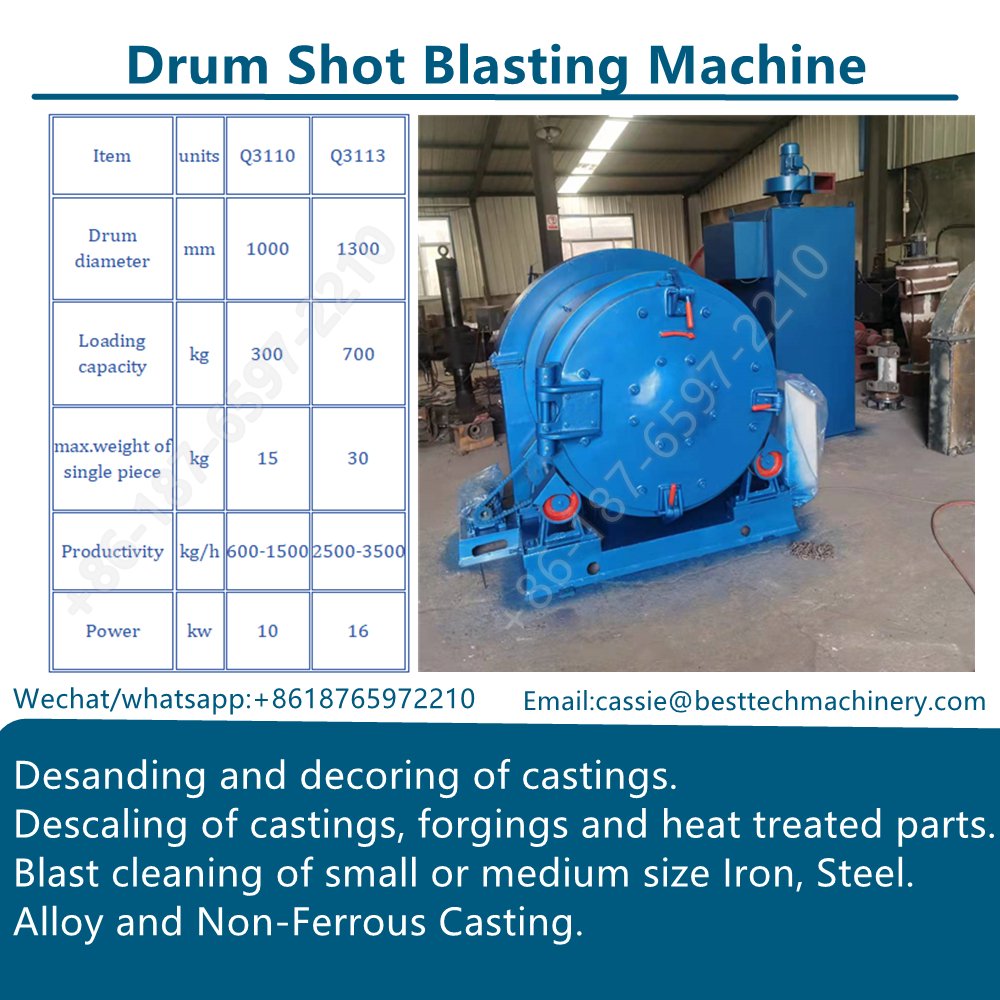 Drum Shot Blasting Machine

| Item | units | Q3110 | Q3113 |
|---|---|---|---|
| Drum diameter | mm | 1000 | 1300 |
| Loading capacity | kg | 300 | 700 |
| max.weight of single piece | kg | 15 | 30 |
| Productivity | kg/h | 600-1500 | 2500-3500 |
| Power | kw | 10 | 16 |

+86-187-6597-2210

+86-187-6597-2210

Wechat/whatsapp:+8618765972210 Email:cassie@besttechmachinery.com

Desanding and decoring of castings.
Descaling of castings, forgings and heat treated parts.
Blast cleaning of small or medium size Iron, Steel.
Alloy and Non-Ferrous Casting.